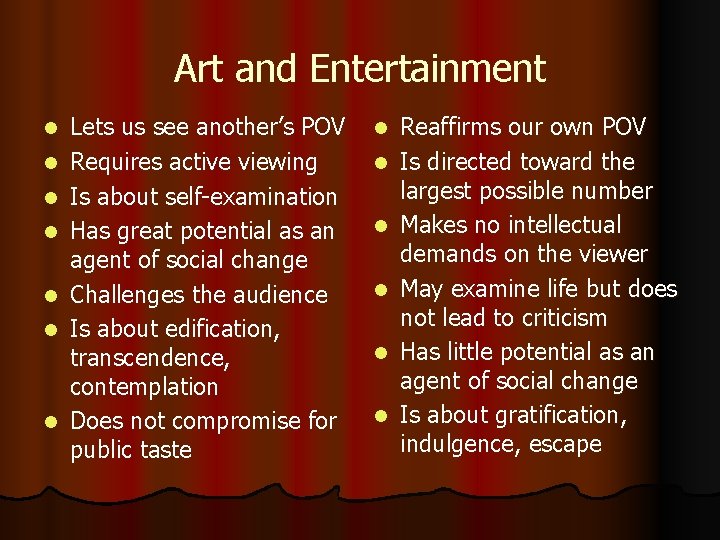 Art and Entertainment

- Lets us see another's POV
- Requires active viewing
- Is about self-examination
- Has great potential as an agent of social change
- Challenges the audience
- Is about edification, transcendence, contemplation
- Does not compromise for public taste

- Reaffirms our own POV
- Is directed toward the largest possible number
- Makes no intellectual demands on the viewer
- May examine life but does not lead to criticism
- Has little potential as an agent of social change
- Is about gratification, indulgence, escape